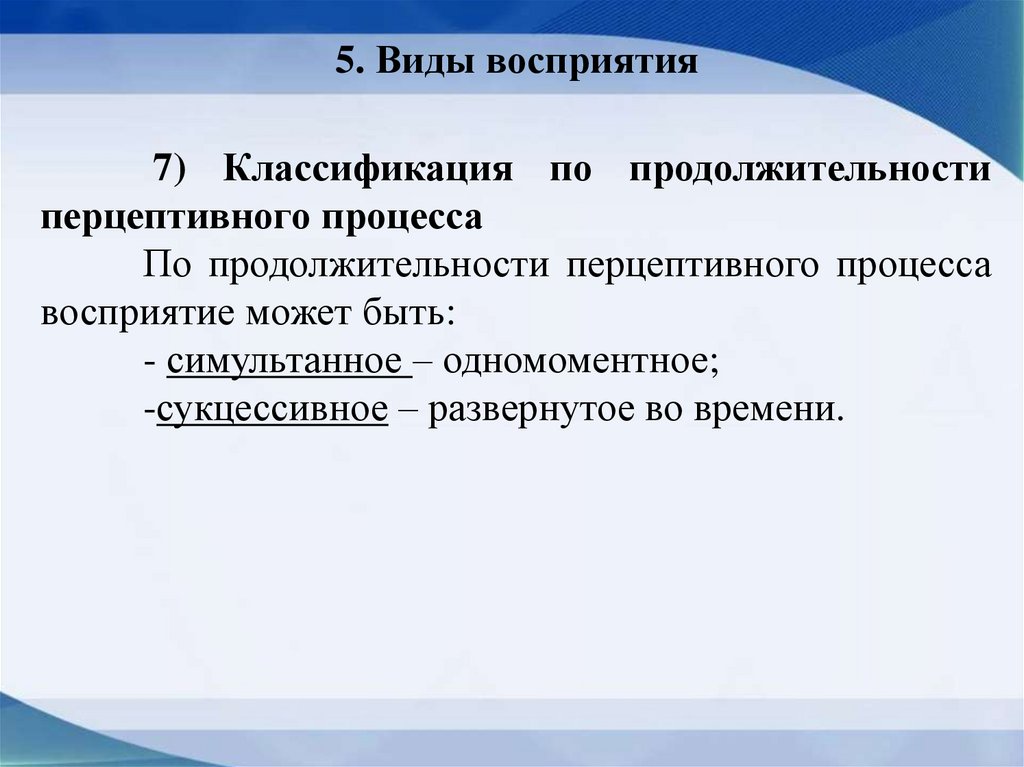 5. Виды восприятия

7) Классификация по продолжительности перцептивного процесса

По продолжительности перцептивного процесса восприятие может быть:

- симультанное – одномоментное;

-сукцессивное – развернутое во времени.